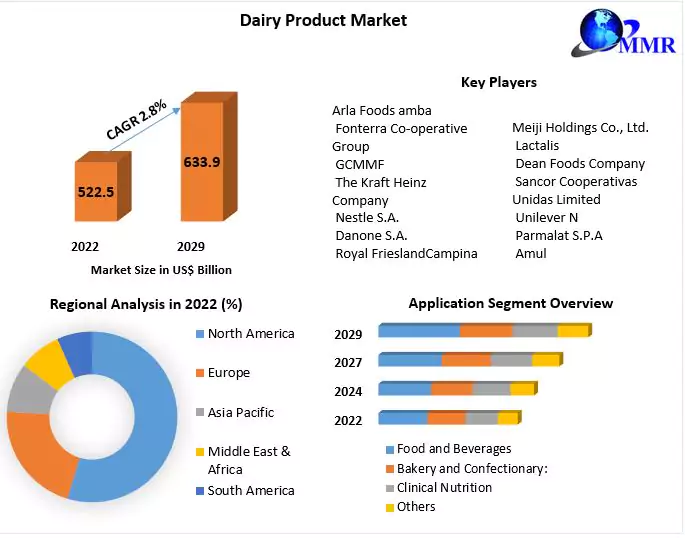 Dairy Product Market

MMR

CAGR 2.8%

522.5

633.9

2022

2029

Market Size in US$ Billion

Key Players

Arla Foods amba
Fonterra Co-operative Group
GCMMF
The Kraft Heinz Company
Nestle S.A.
Danone S.A.
Royal FrieslandCampina

Meiji Holdings Co., Ltd.
Lactalis
Dean Foods Company
Sancor Cooperativas
Unidas Limited
Unilever N
Parmalat S.P.A
Amul

Regional Analysis in 2022 (%)

North America
Europe
Asia Pacific
Middle East & Africa
South America

Application Segment Overview

2029
2027
2024
2022

Food and Beverages
Bakery and Confectionary:
Clinical Nutrition
Others